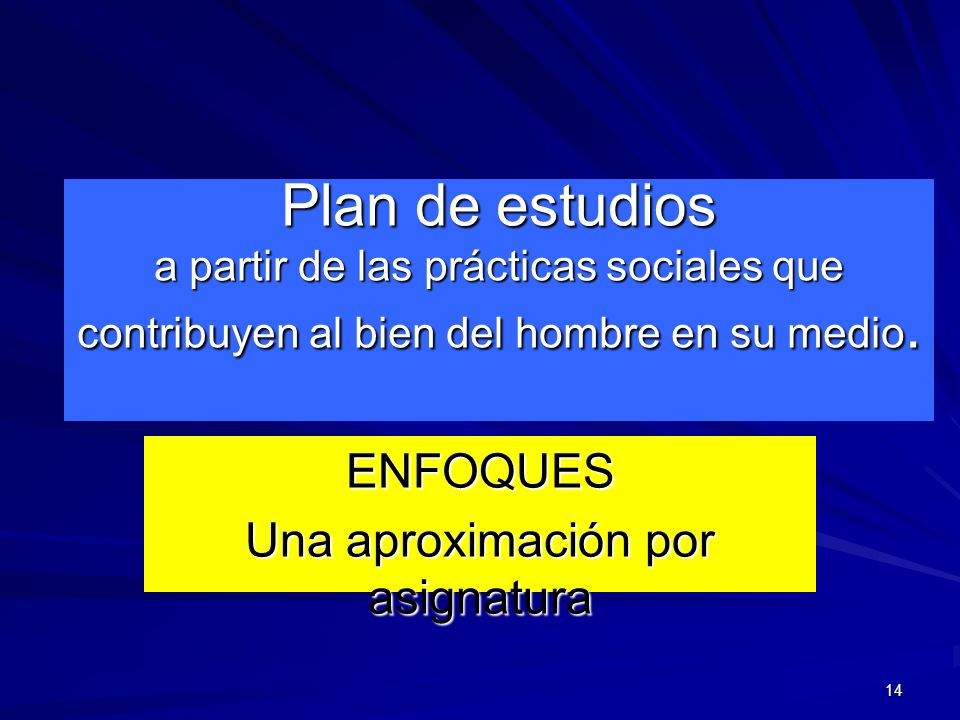 Plan de estudios
a partir de las prácticas sociales que contribuyen al bien del hombre en su medio.

ENFOQUES
Una aproximación por asignatura

14